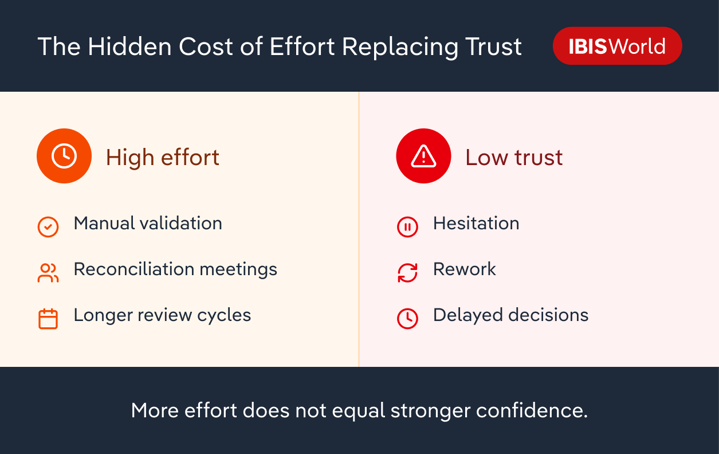 The Hidden Cost of Effort Replacing Trust

IBISWorld

High effort

Manual validation

Reconciliation meetings

Longer review cycles

Low trust

Hesitation

Rework

Delayed decisions

More effort does not equal stronger confidence.